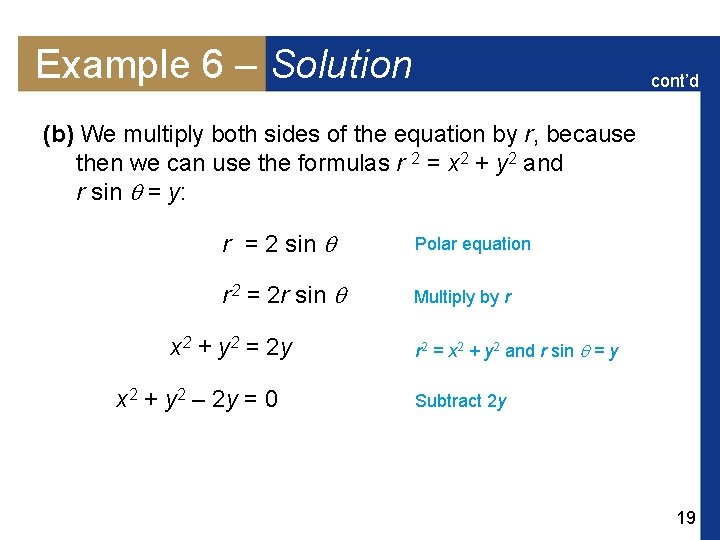 Example 6 – Solution

cont'd

(b) We multiply both sides of the equation by $r$, because then we can use the formulas $r^2 = x^2 + y^2$ and $r \sin \theta = y$:

$r = 2 \sin \theta$ Polar equation

$r^2 = 2r \sin \theta$ Multiply by $r$

$x^2 + y^2 = 2y$ $r^2 = x^2 + y^2$ and $r \sin \theta = y$

$x^2 + y^2 - 2y = 0$ Subtract $2y$

19